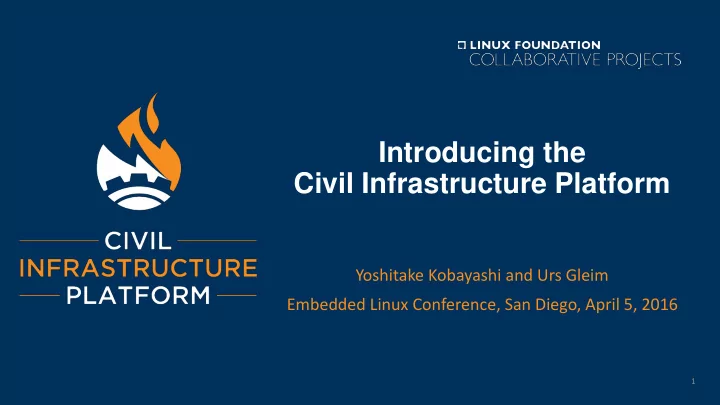 LINUX FOUNDATION
COLLABORATIVE PROJECTS

CIVIL
INFRASTRUCTURE
PLATFORM

Introducing the
Civil Infrastructure Platform

Yoshitake Kobayashi and Urs Gleim

Embedded Linux Conference, San Diego, April 5, 2016

1